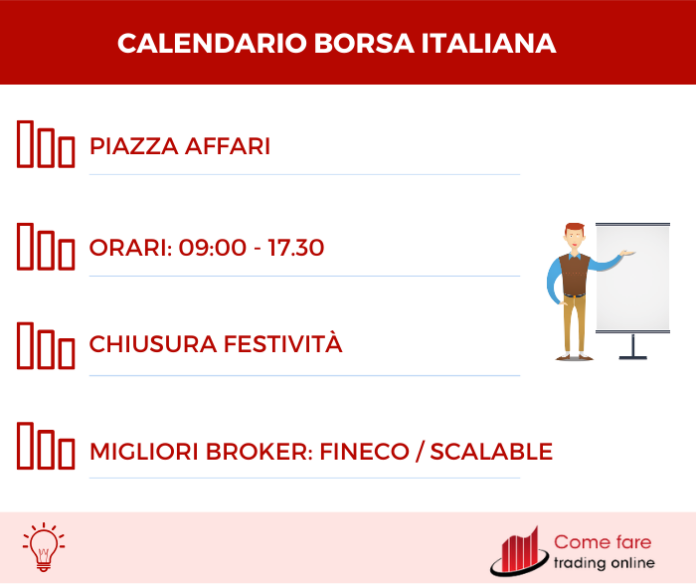 CALENDARIO BORSA ITALIANA

PIAZZA AFFARI

ORARI: 09:00 - 17.30

CHIUSURA FESTIVITÀ

MIGLIORI BROKER: FINECO / SCALABLE

Come fare
trading online